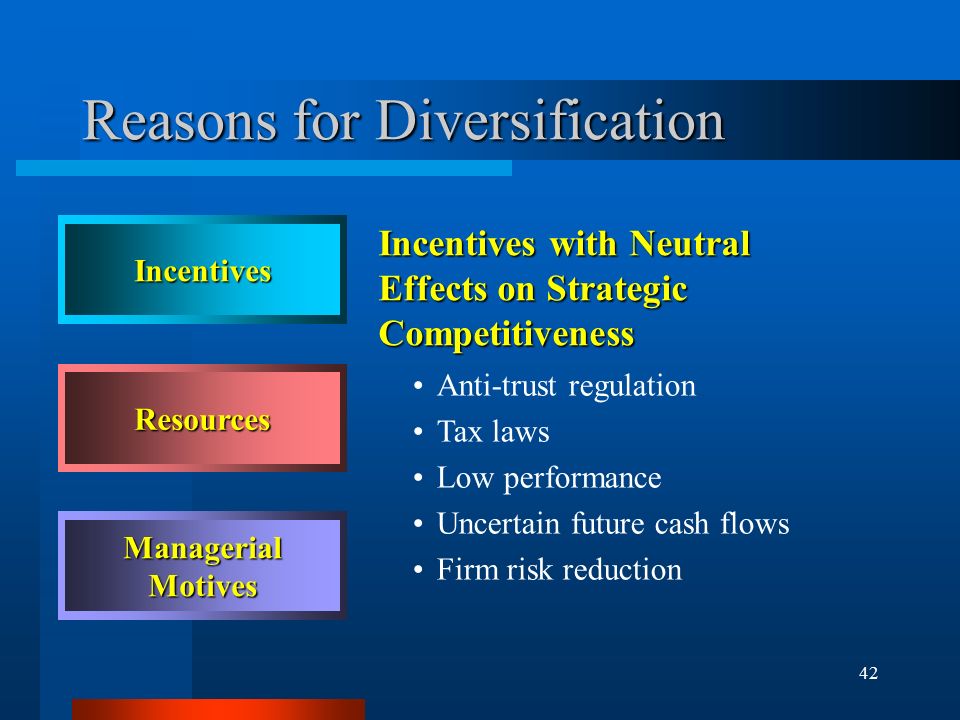 Reasons for Diversification

Incentives

Resources

Managerial Motives

Incentives with Neutral Effects on Strategic Competitiveness

• Anti-trust regulation
• Tax laws
• Low performance
• Uncertain future cash flows
• Firm risk reduction

42